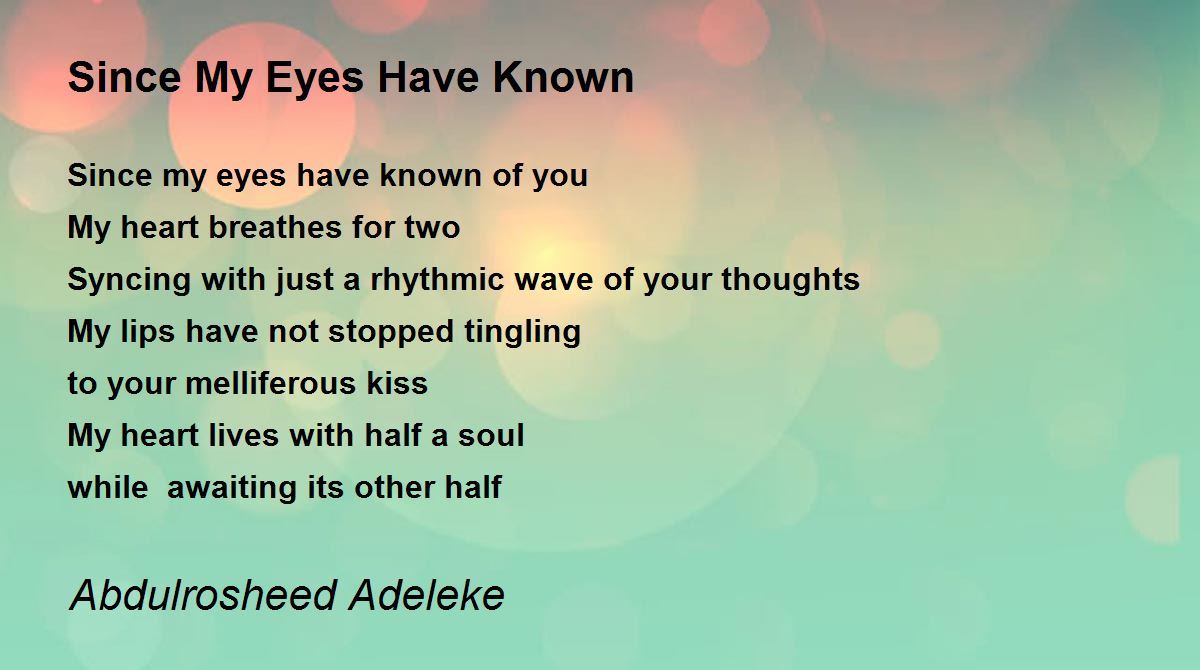 Since My Eyes Have Known

Since my eyes have known of you
My heart breathes for two
Syncing with just a rhythmic wave of your thoughts
My lips have not stopped tingling
to your melliferous kiss
My heart lives with half a soul
while awaiting its other half

Abdulrosheed Adeleke